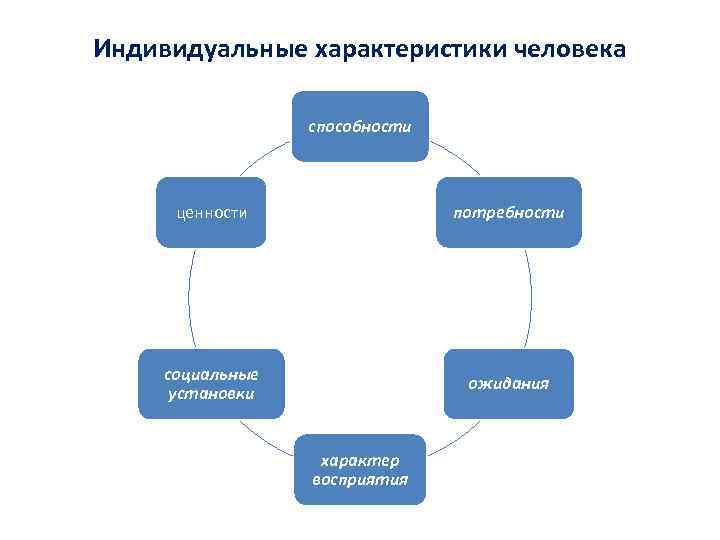 Индивидуальные характеристики человека

способности

потребности

ожидания

характер восприятия

социальные установки

ценности